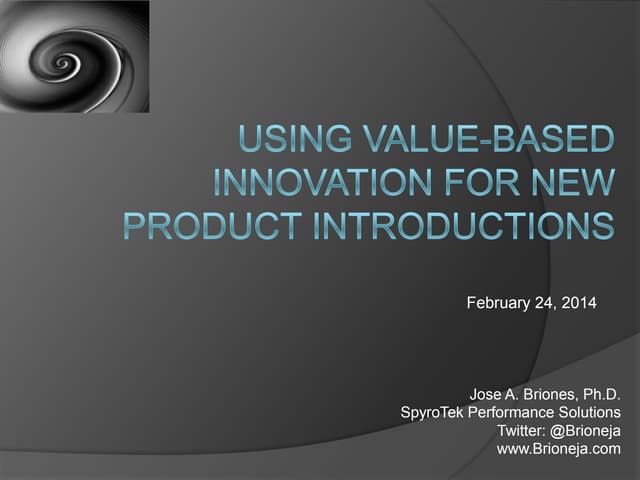 USING VALUE-BASED INNOVATION FOR NEW PRODUCT INTRODUCTIONS

February 24, 2014

Jose A. Briones, Ph.D.
SpyroTek Performance Solutions
Twitter: @Brioneja
www.Brioneja.com